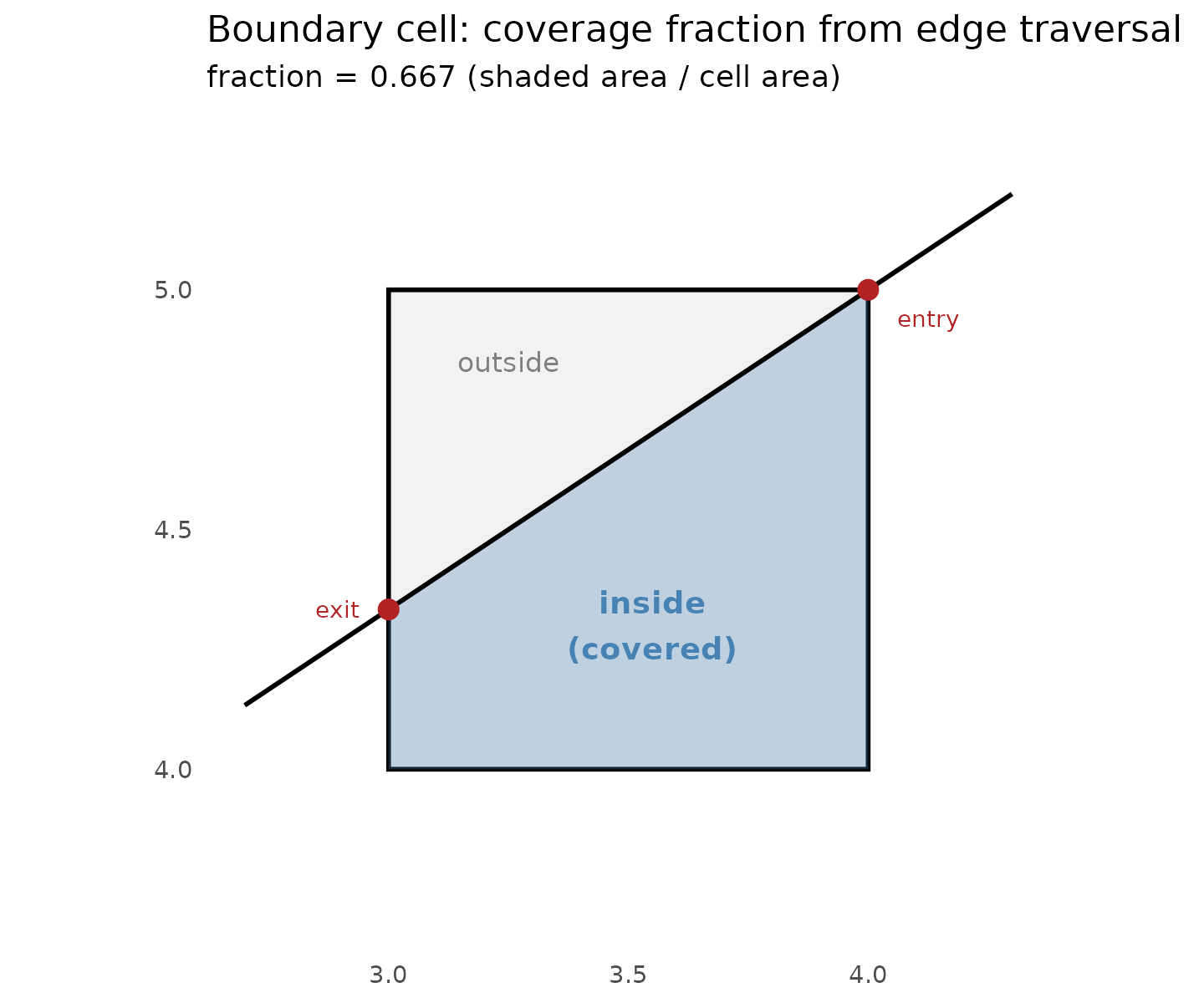 Boundary cell: coverage fraction from edge traversal
fraction = 0.667 (shaded area / cell area)

5.0
4.5
4.0

entry
outside
exit
inside
(covered)

3.0
3.5
4.0